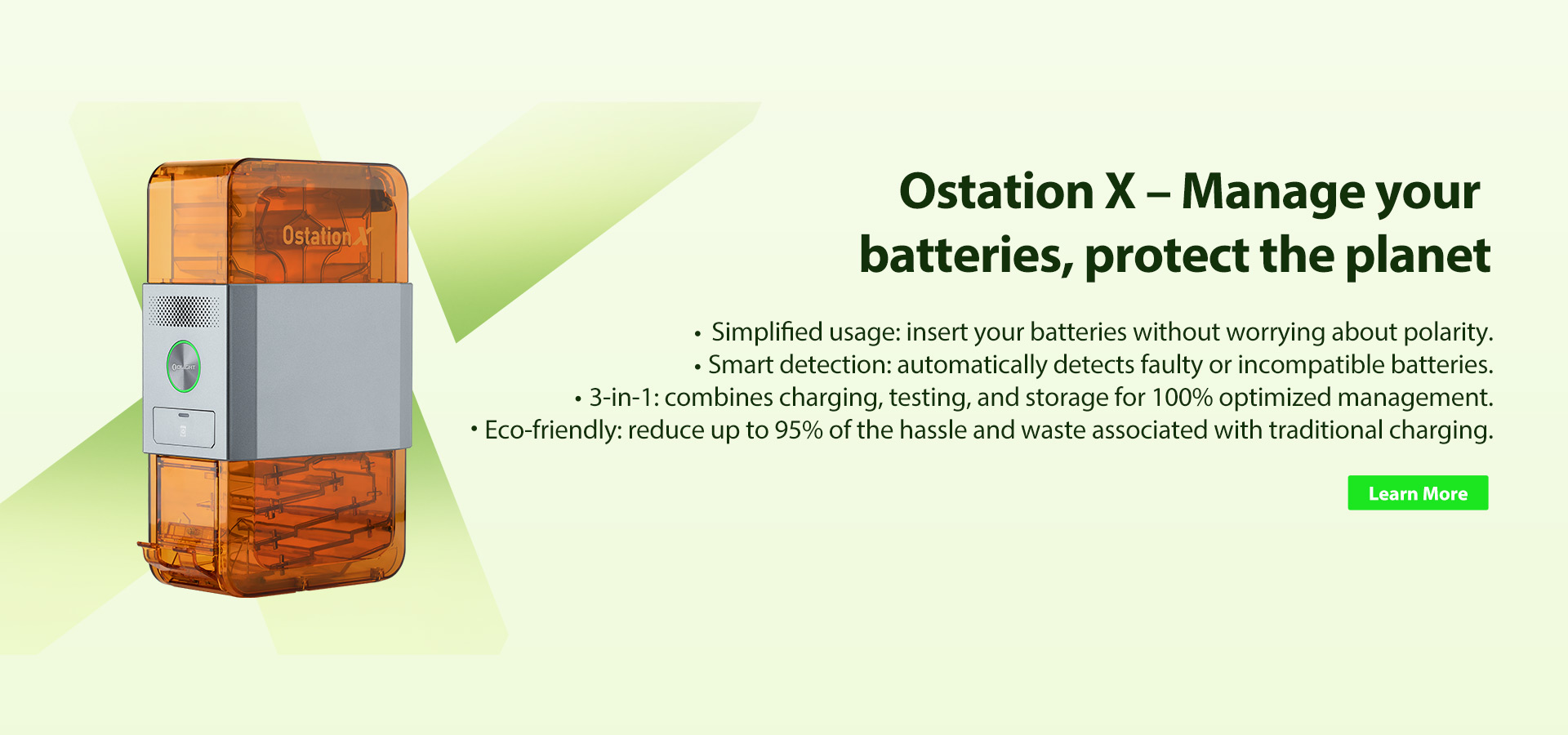 Ostation X

OLIGHT

Ostation X – Manage your batteries, protect the planet

• Simplified usage: insert your batteries without worrying about polarity.
• Smart detection: automatically detects faulty or incompatible batteries.
• 3-in-1: combines charging, testing, and storage for 100% optimized management.
• Eco-friendly: reduce up to 95% of the hassle and waste associated with traditional charging.

Learn More